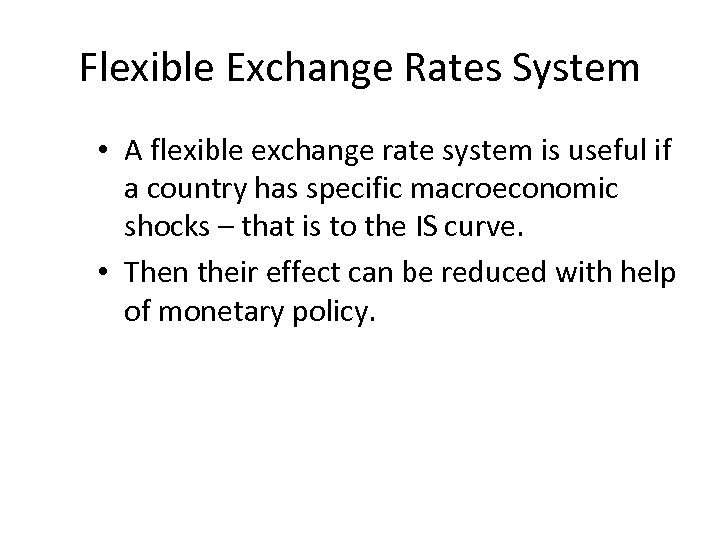 Flexible Exchange Rates System

• A flexible exchange rate system is useful if a country has specific macroeconomic shocks – that is to the IS curve.

• Then their effect can be reduced with help of monetary policy.